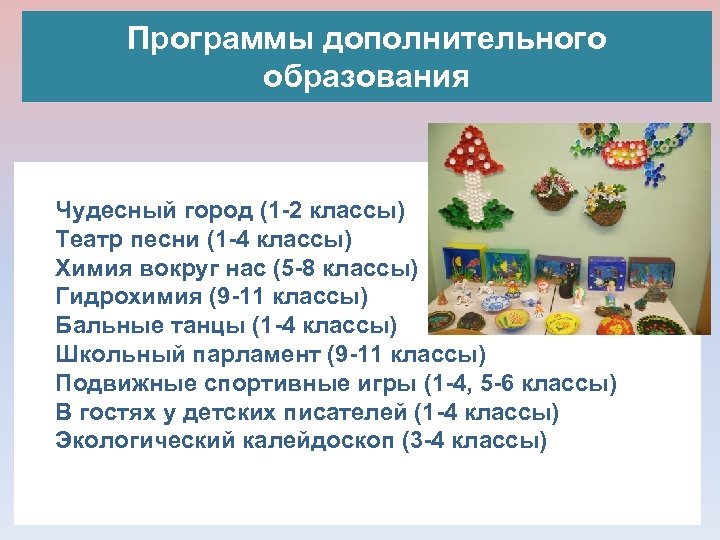 Программы дополнительного образования

Чудесный город (1-2 классы)
Театр песни (1-4 классы)
Химия вокруг нас (5-8 классы)
Гидрохимия (9-11 классы)
Бальные танцы (1-4 классы)
Школьный парламент (9-11 классы)
Подвижные спортивные игры (1-4, 5-6 классы)
В гостях у детских писателей (1-4 классы)
Экологический калейдоскоп (3-4 классы)